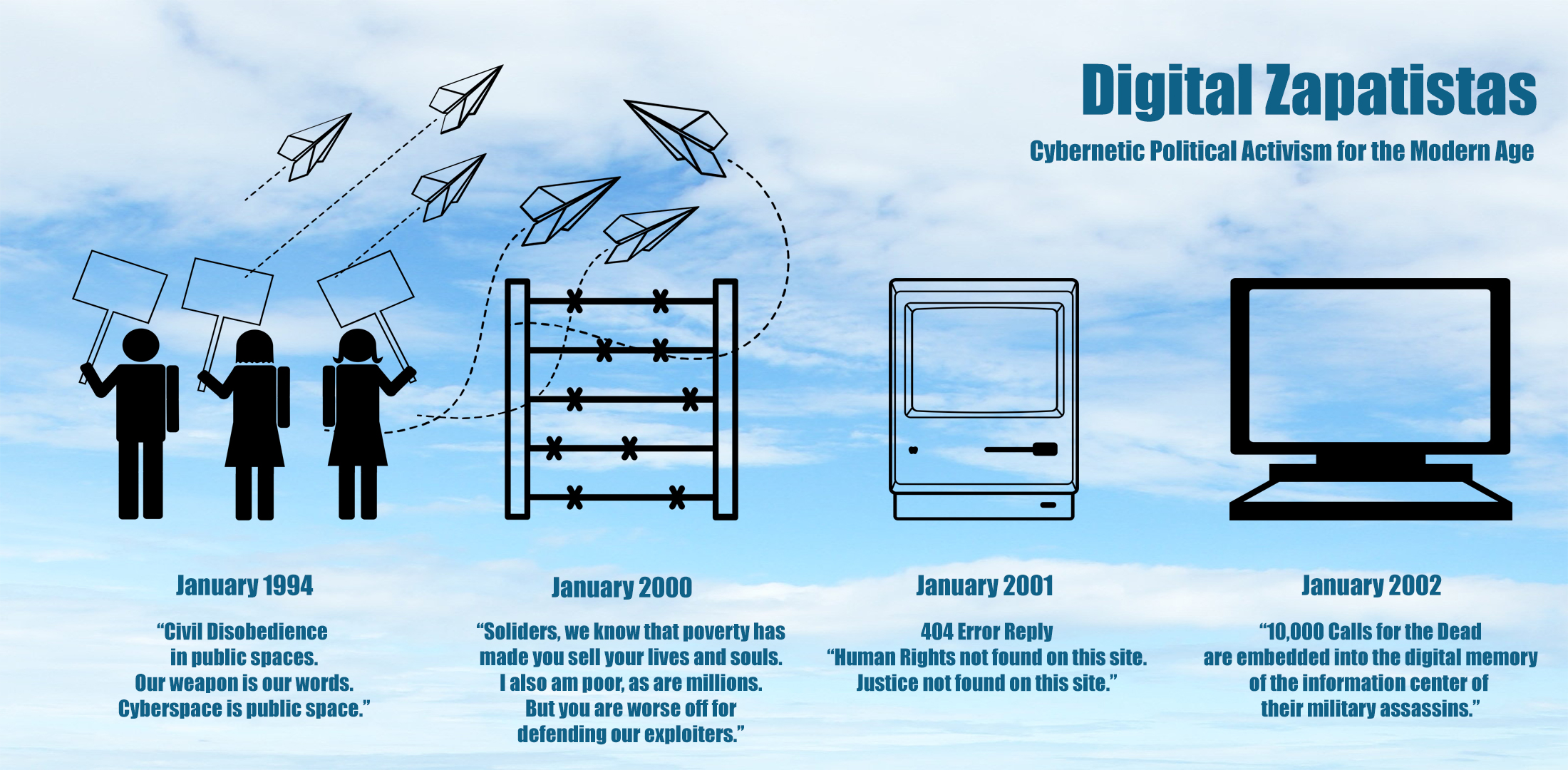 Digital Zapatistas

Cybernetic Political Activism for the Modern Age

January 1994

“Civil Disobedience in public spaces. Our weapon is our words. Cyberspace is public space.”

January 2000

“Soliders, we know that poverty has made you sell your lives and souls. I also am poor, as are millions. But you are worse off for defending our exploiters.”

January 2001

404 Error Reply
“Human Rights not found on this site. Justice not found on this site.”

January 2002

“10,000 Calls for the Dead are embedded into the digital memory of the information center of their military assassins.”